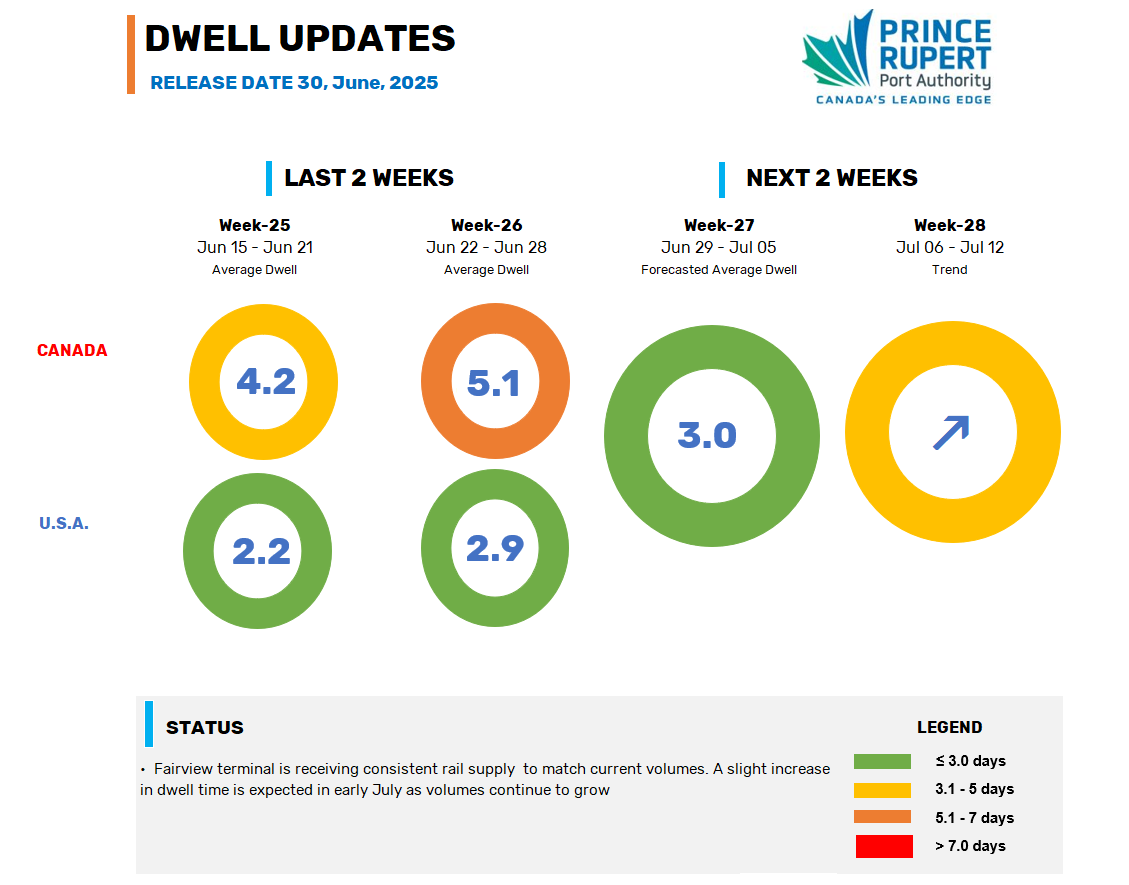 DWELL UPDATES
RELEASE DATE 30, June, 2025

PRINCE RUPERT
Port Authority
CANADA'S LEADING EDGE

LAST 2 WEEKS

NEXT 2 WEEKS

Week-25
Jun 15 - Jun 21
Average Dwell

Week-26
Jun 22 - Jun 28
Average Dwell

Week-27
Jun 29 - Jul 05
Forecasted Average Dwell

Week-28
Jul 06 - Jul 12
Trend

CANADA

4.2

5.1

3.0

↗

U.S.A.

2.2

2.9

STATUS

• Fairview terminal is receiving consistent rail supply to match current volumes. A slight increase in dwell time is expected in early July as volumes continue to grow

LEGEND

≤ 3.0 days
3.1 - 5 days
5.1 - 7 days
> 7.0 days